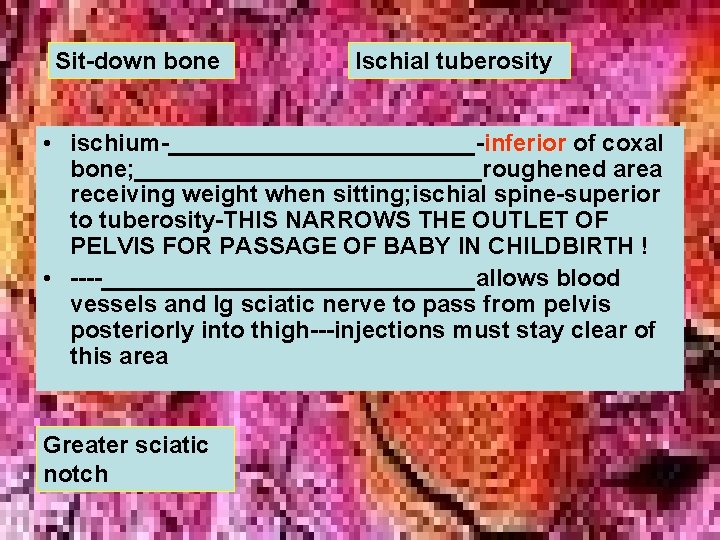 Sit-down bone

Ischial tuberosity

• ischium-____-inferior of coxal bone;____roughened area receiving weight when sitting;ischial spine-superior to tuberosity-THIS NARROWS THE OUTLET OF PELVIS FOR PASSAGE OF BABY IN CHILDBIRTH !
• ----____allows blood vessels and lg sciatic nerve to pass from pelvis posteriorly into thigh---injections must stay clear of this area

Greater sciatic notch